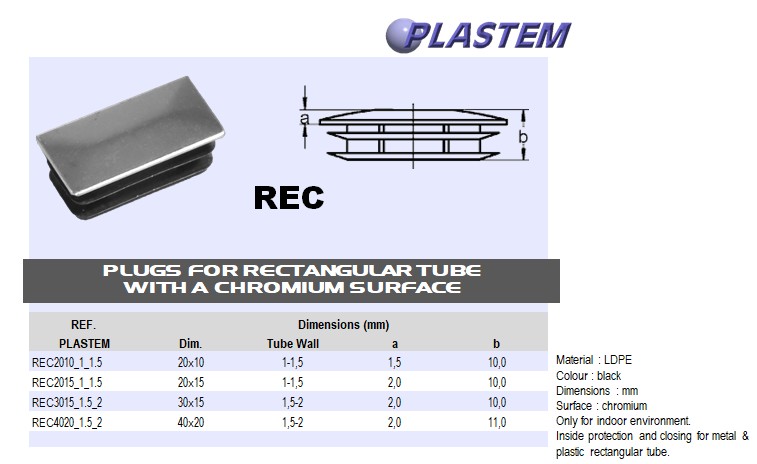 PLASTEM

a

b

REC

PLUGS FOR RECTANGULAR TUBE
WITH A CHROMIUM SURFACE

| REF. PLASTEM | Dimensions (mm) Dim. | Tube Wall | a | b |
|---|---|---|---|---|
| REC2010_1_1.5 | 20x10 | 1-1,5 | 1,5 | 10,0 |
| REC2015_1_1.5 | 20x15 | 1-1,5 | 2,0 | 10,0 |
| REC3015_1.5_2 | 30x15 | 1,5-2 | 2,0 | 10,0 |
| REC4020_1.5_2 | 40x20 | 1,5-2 | 2,0 | 11,0 |

Material : LDPE
Colour : black
Dimensions : mm
Surface : chromium
Only for indoor environment.
Inside protection and closing for metal & plastic rectangular tube.